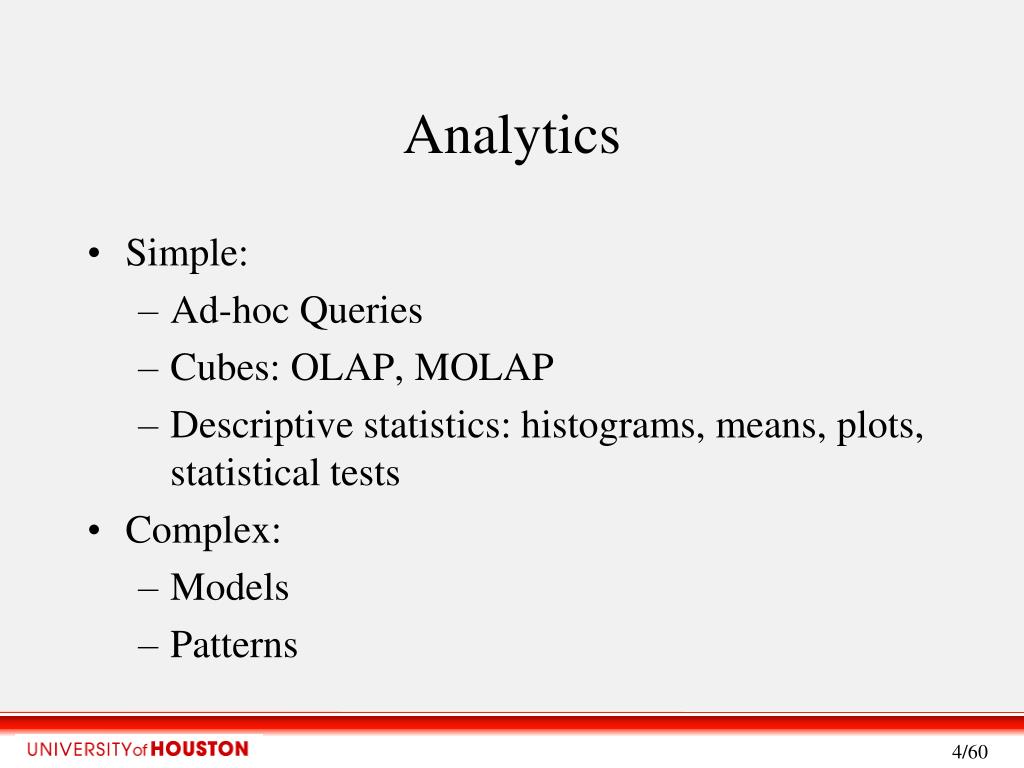 Analytics

• Simple:
– Ad-hoc Queries
– Cubes: OLAP, MOLAP
– Descriptive statistics: histograms, means, plots, statistical tests
• Complex:
– Models
– Patterns

UNIVERSITY of HOUSTON

4/60